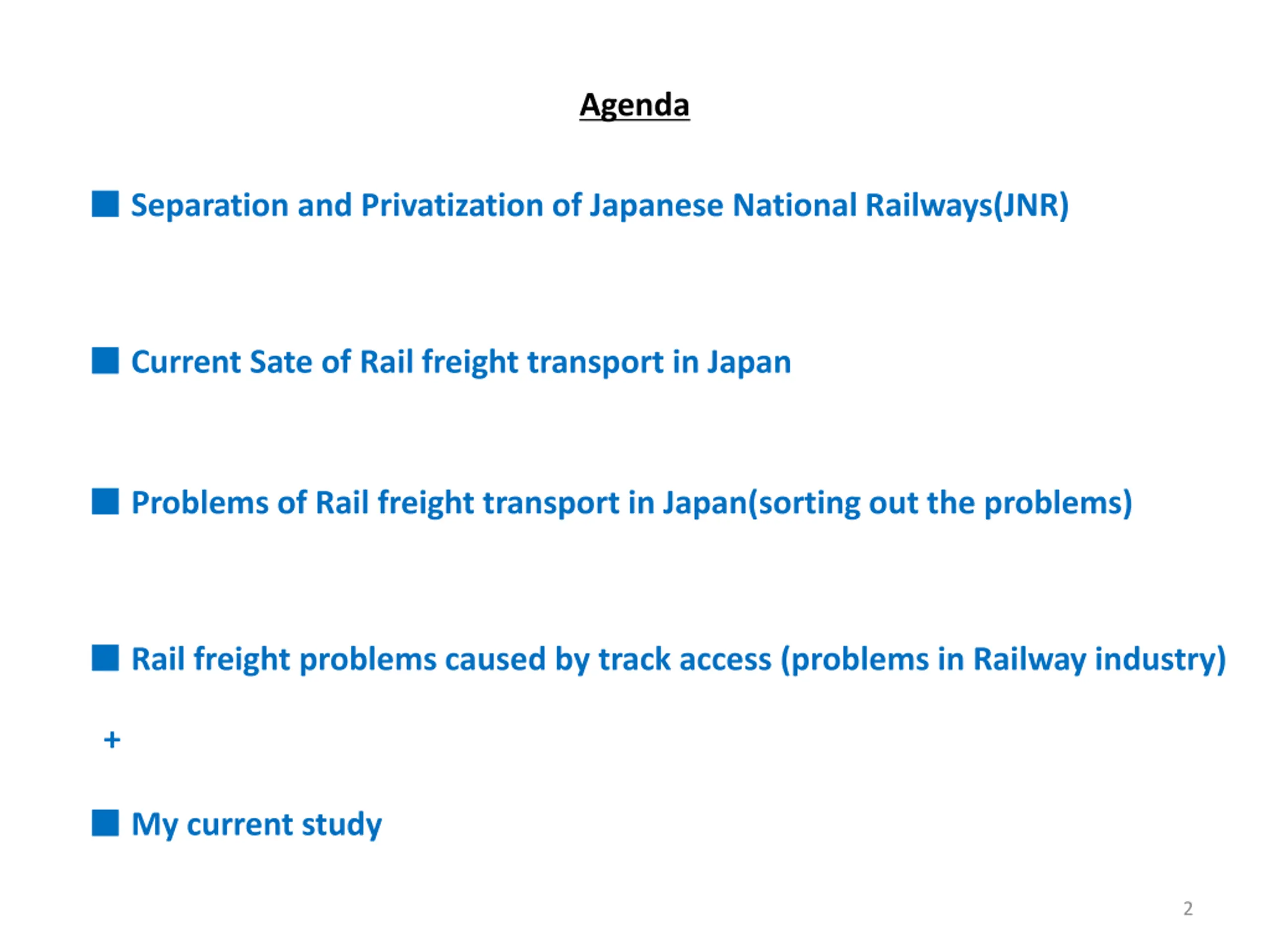 Agenda

■ Separation and Privatization of Japanese National Railways(JNR)

■ Current Sate of Rail freight transport in Japan

■ Problems of Rail freight transport in Japan(sorting out the problems)

■ Rail freight problems caused by track access (problems in Railway industry)

+

■ My current study

2